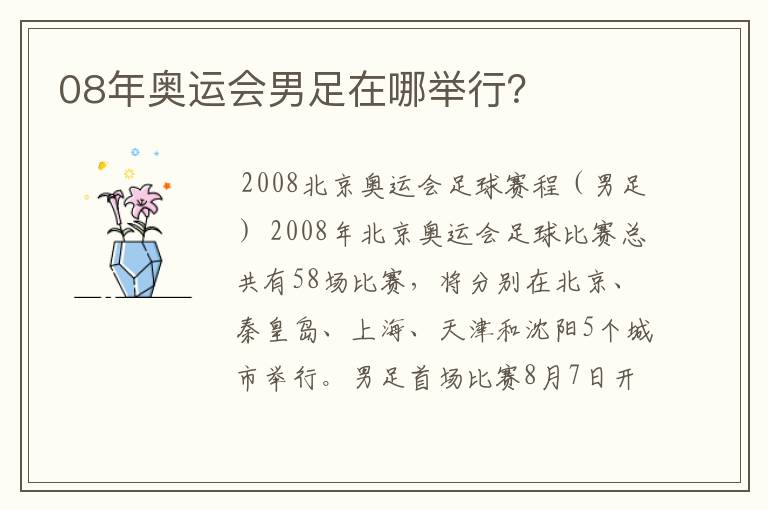 08年奥运会男足在哪举行?

2008北京奥运会足球赛程（男足）2008年北京奥运会足球比赛总共有58场比赛，将分别在北京、秦皇岛、上海、天津和沈阳5个城市举行。男足首场比赛8月7日开